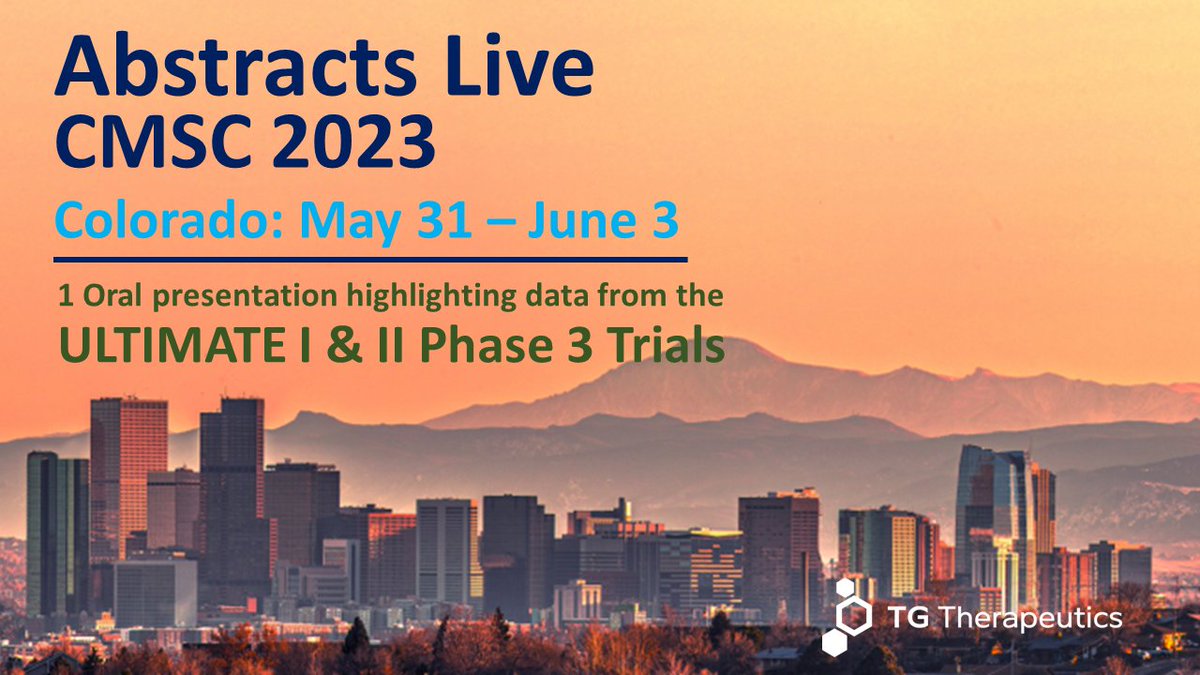 Abstracts Live
CMSC 2023

Colorado: May 31 – June 3

1 Oral presentation highlighting data from the
ULTIMATE I & II Phase 3 Trials

TG Therapeutics